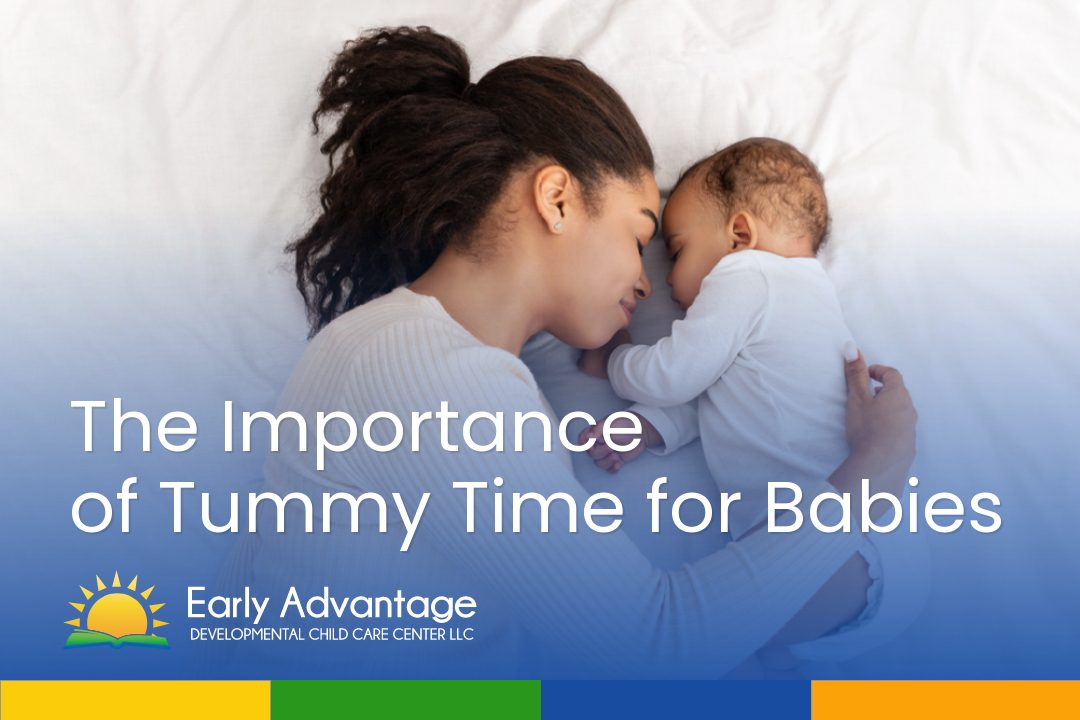 The Importance of Tummy Time for Babies

Early Advantage
DEVELOPMENTAL CHILD CARE CENTER LLC